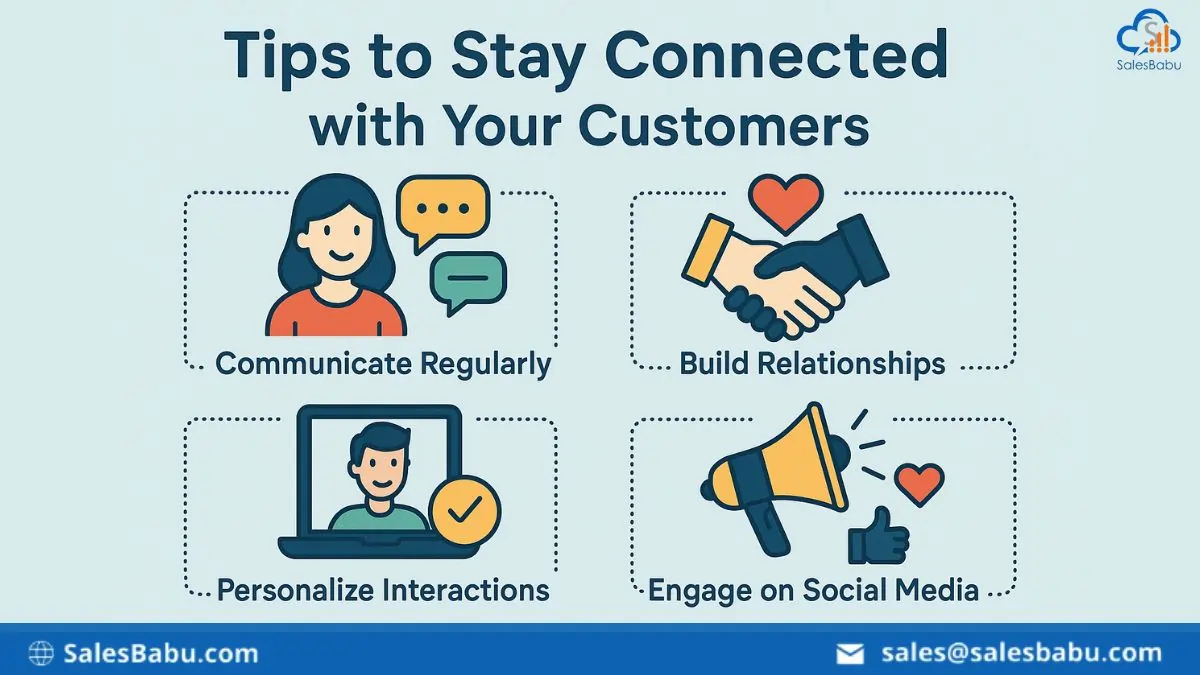 Tips to Stay Connected with Your Customers

SalesBabu

Communicate Regularly

Build Relationships

Personalize Interactions

Engage on Social Media

SalesBabu.com

sales@salesbabu.com